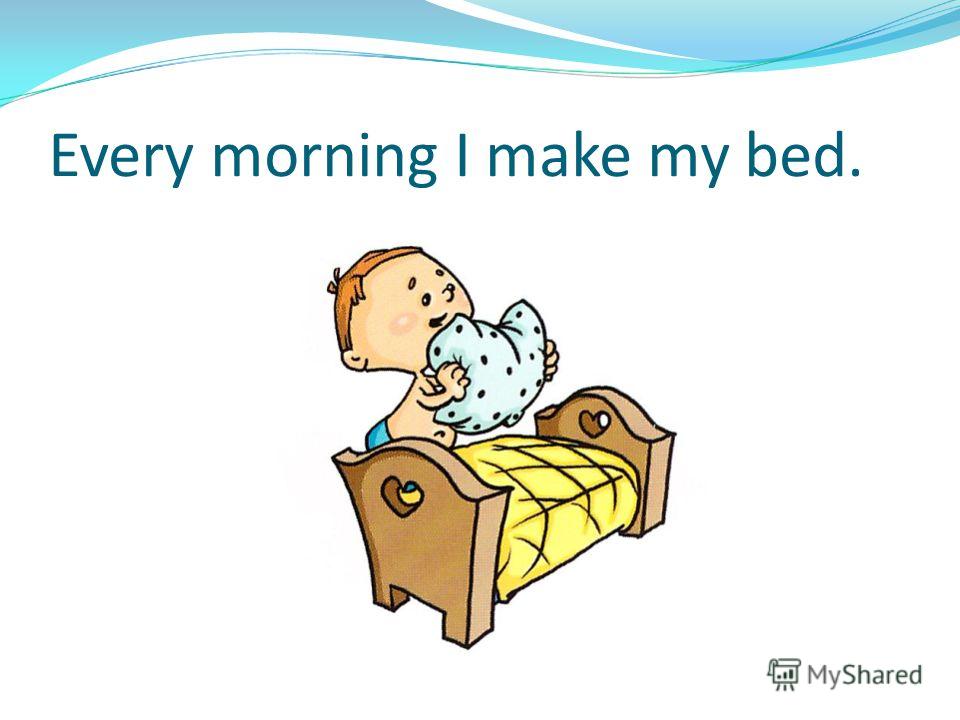 Every morning I make my bed.

MyShared